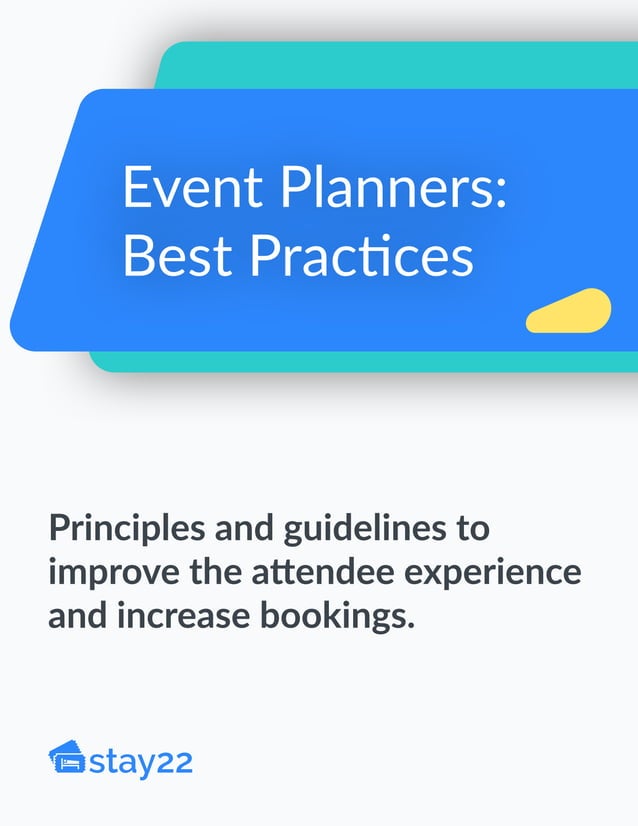 Event Planners: Best Practices

Principles and guidelines to improve the attendee experience and increase bookings.

stay22